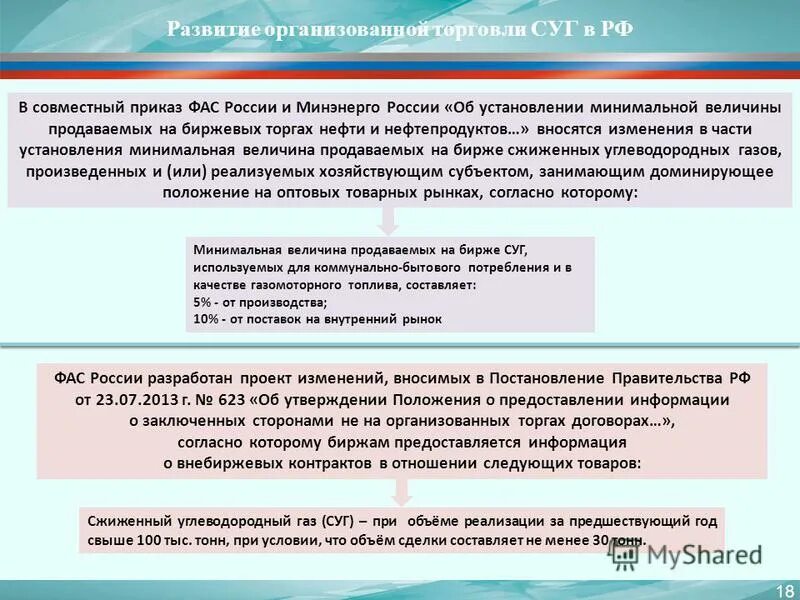 Развитие организованной торговли СУГ в РФ

В совместный приказ ФАС России и Минэнерго России «Об установлении минимальной величины продаваемых на биржевых торгах нефти и нефтепродуктов…» вносятся изменения в части установления минимальная величина продаваемых на бирже сжиженных углеводородных газов, произведенных и (или) реализуемых хозяйствующим субъектом, занимающим доминирующее положение на оптовых товарных рынках, согласно которому:

Минимальная величина продаваемых на бирже СУГ, используемых для коммунально-бытового потребления и в качестве газомоторного топлива, составляет:
5% - от производства;
10% - от поставок на внутренний рынок

ФАС России разработан проект изменений, вносимых в Постановление Правительства РФ от 23.07.2013 г. № 623 «Об утверждении Положения о предоставлении информации о заключенных сторонами не на организованных торгах договорах…», согласно которому биржам предоставляется информация о внебиржевых контрактов в отношении следующих товаров:

Сжиженный углеводородный газ (СУГ) – при объёме реализации за предшествующий год свыше 100 тыс. тонн, при условии, что объём сделки составляет не менее 30 тонн.

MyShared

18